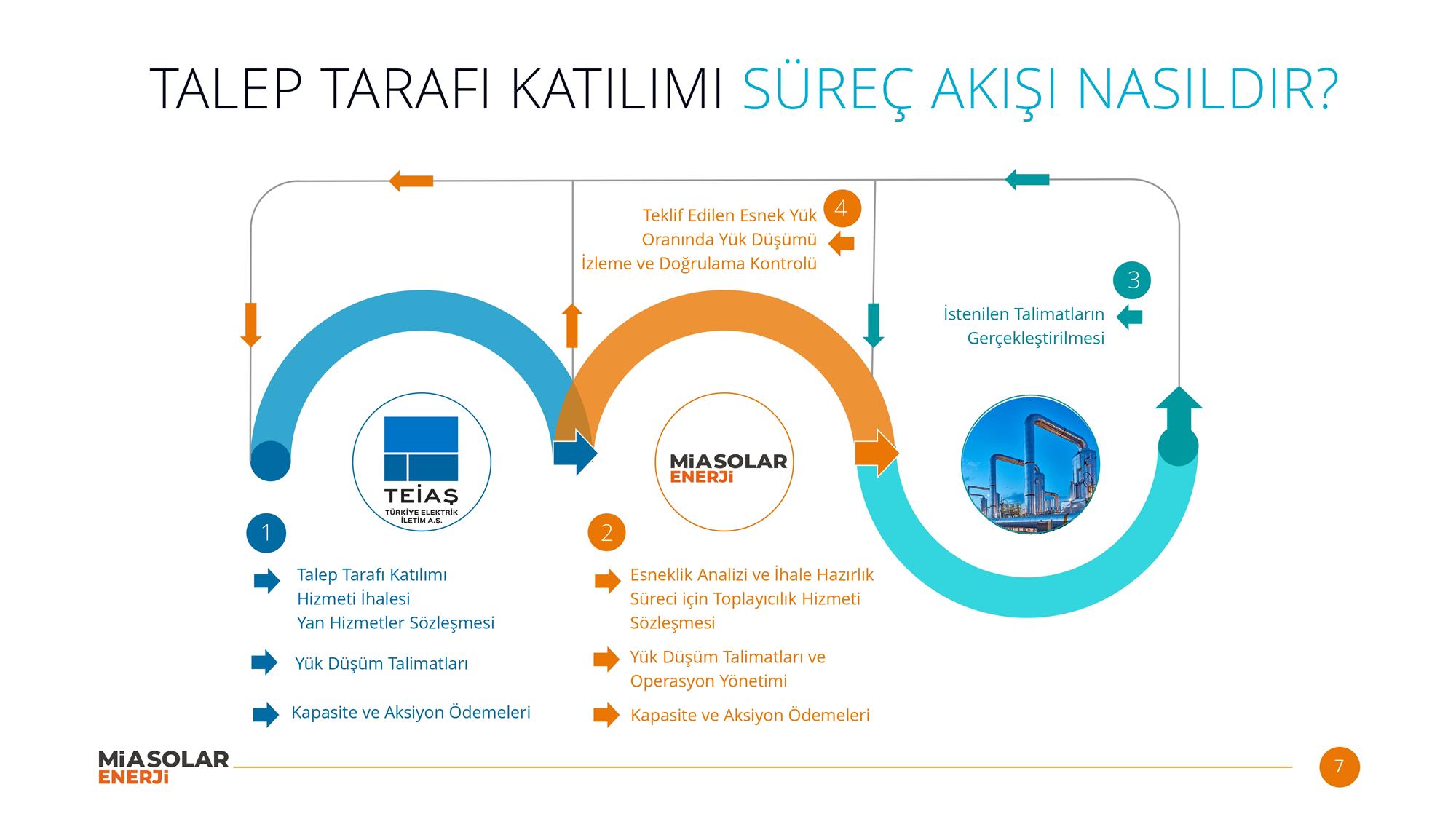 TALEP TARAFI KATILIMI SÜREÇ AKIŞI NASILDIR?

4

Teklif Edilen Esnek Yük Oranında Yük Düşümü İzleme ve Doğrulama Kontrolü

3

İstenilen Talimatların Gerçekleştirilmesi

TEİAŞ
TÜRKİYE ELEKTRİK İLETİM A.Ş.

MiASOLAR
ENERJi

1

Talep Tarafı Katılımı Hizmeti İhalesi Yan Hizmetler Sözleşmesi

Yük Düşüm Talimatları

Kapasite ve Aksiyon Ödemeleri

2

Esneklik Analizi ve İhale Hazırlık Süreci için Toplayıcılık Hizmeti Sözleşmesi

Yük Düşüm Talimatları ve Operasyon Yönetimi

Kapasite ve Aksiyon Ödemeleri

MiASOLAR
ENERJi

7